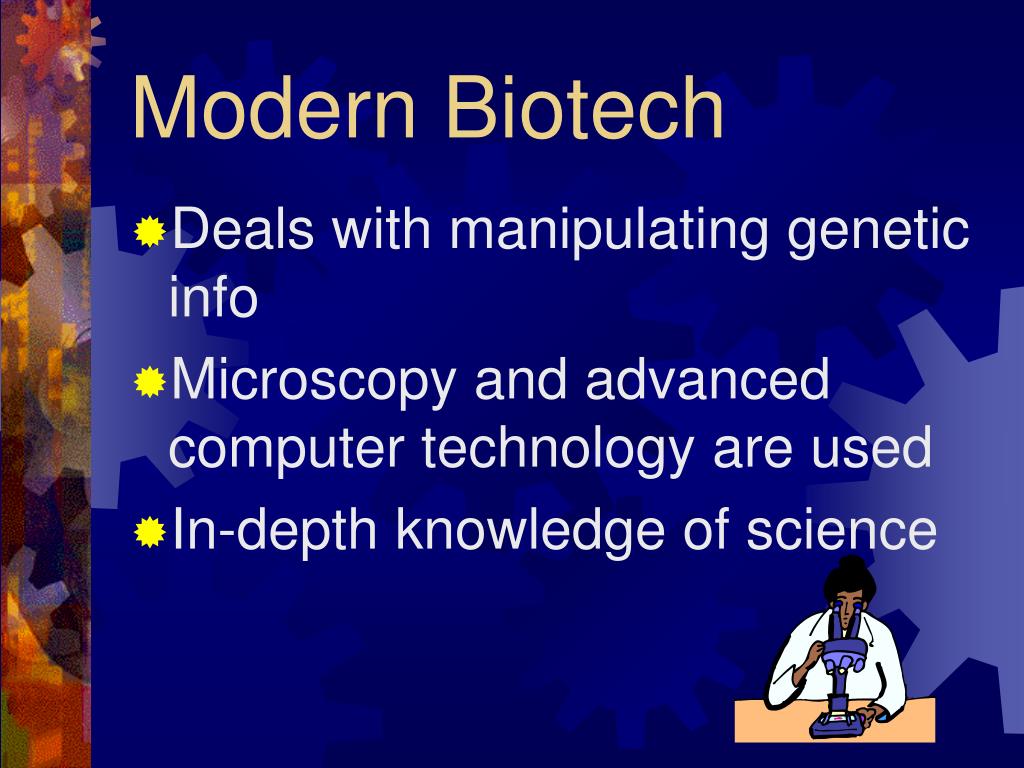 Modern Biotech

Deals with manipulating genetic info

Microscopy and advanced computer technology are used

In-depth knowledge of science